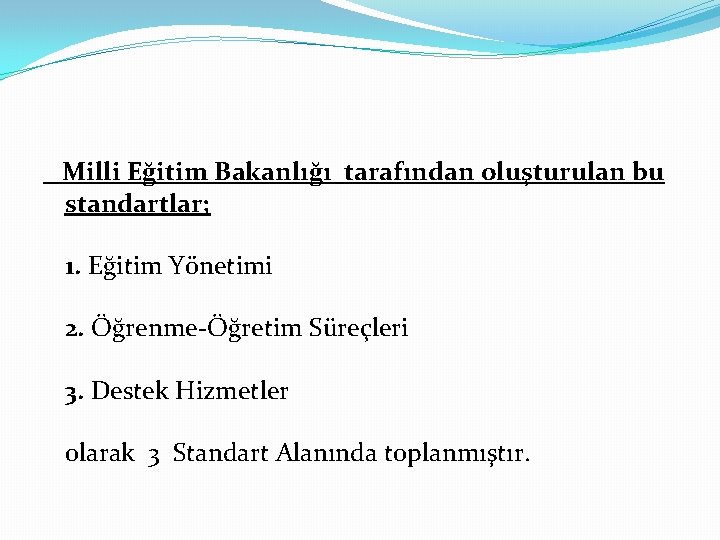 Milli Eğitim Bakanlığı tarafından oluşturulan bu standartlar;

1. Eğitim Yönetimi

2. Öğrenme-Öğretim Süreçleri

3. Destek Hizmetler

olarak 3 Standart Alanında toplanmıştır.